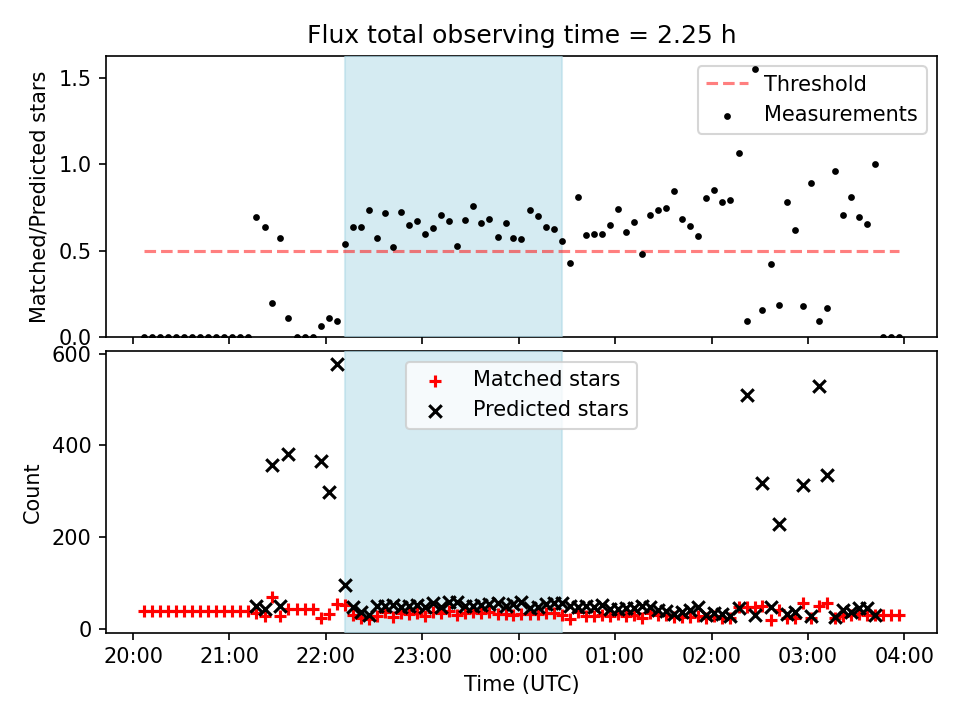 Flux total observing time = 2.25 h

Matched/Predicted stars

1.5
1.0
0.5
0.0

Threshold
Measurements

Count

600
400
200
0

Matched stars
Predicted stars

20:00 21:00 22:00 23:00 00:00 01:00 02:00 03:00 04:00

Time (UTC)